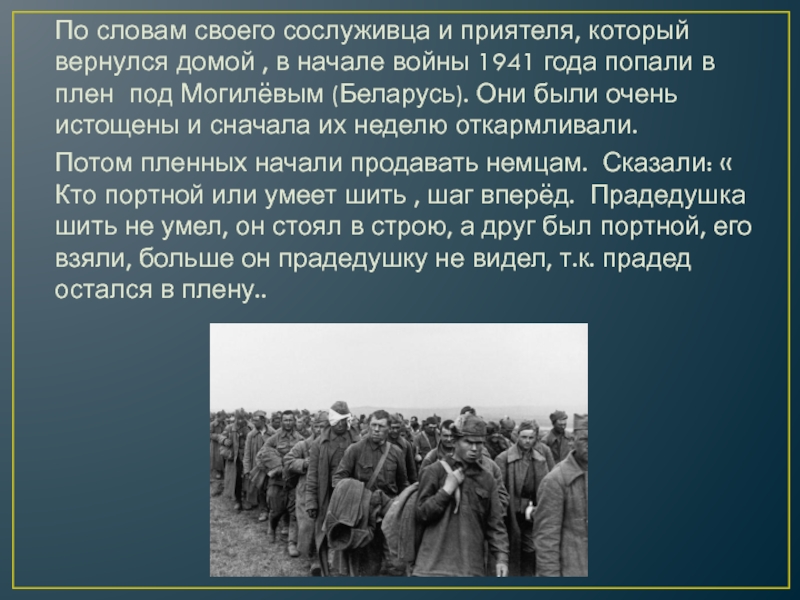 По словам своего сослуживца и приятеля, который вернулся домой , в начале войны 1941 года попали в плен под Могилёвым (Беларусь). Они были очень истощены и сначала их неделю откармливали.

Потом пленных начали продавать немцам. Сказали: « Кто портной или умеет шить , шаг вперёд. Прадедушка шить не умел, он стоял в строю, а друг был портной, его взяли, больше он прадедушку не видел, т.к. прадед остался в плену..